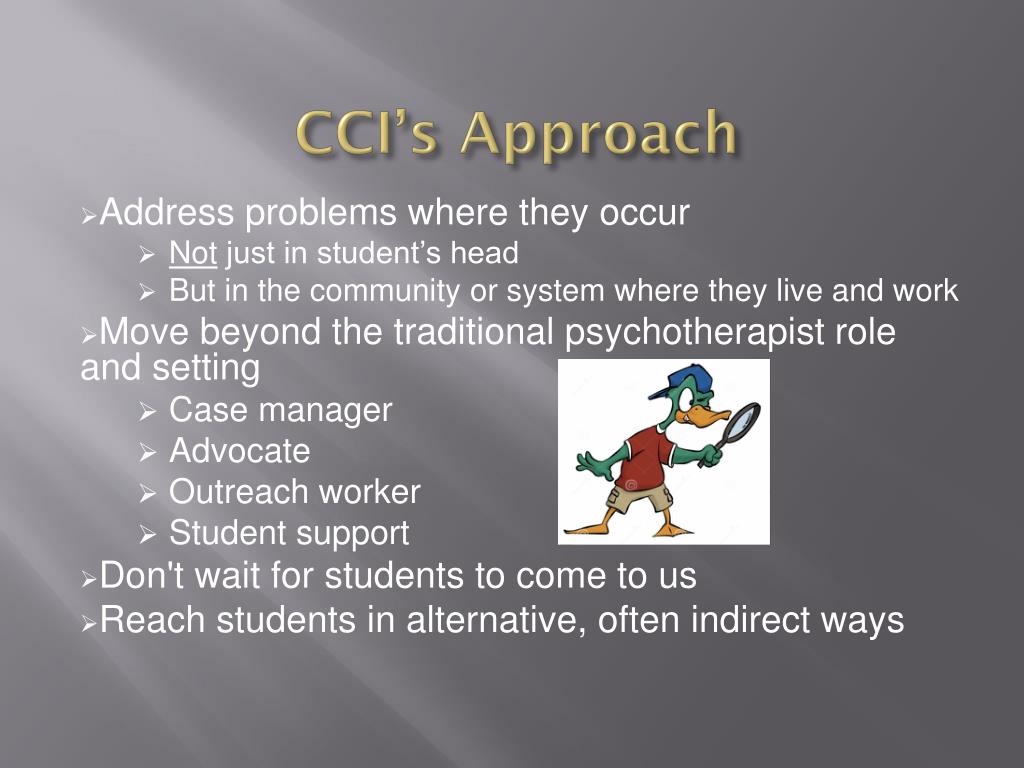 CCI's Approach

➢Address problems where they occur
➢ Not just in student's head
➢ But in the community or system where they live and work
➢Move beyond the traditional psychotherapist role and setting
➢ Case manager
➢ Advocate
➢ Outreach worker
➢ Student support
➢Don't wait for students to come to us
➢Reach students in alternative, often indirect ways